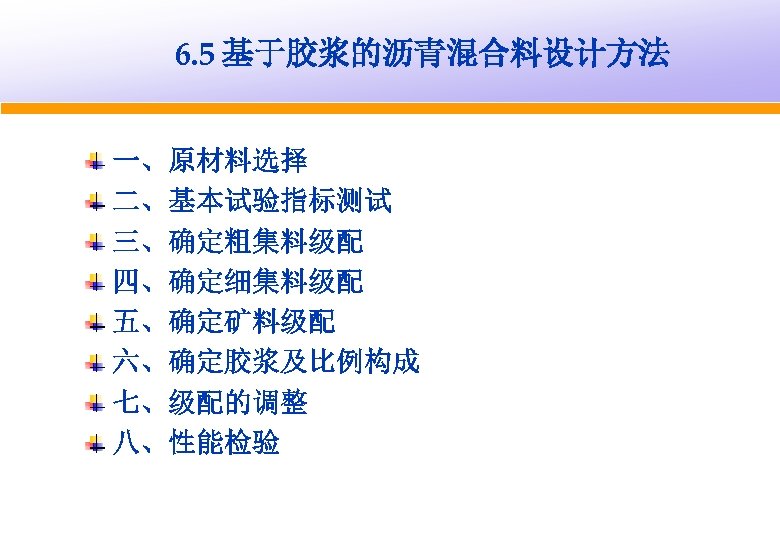 6.5 基于胶浆的沥青混合料设计方法

一、原材料选择
二、基本试验指标测试
三、确定粗集料级配
四、确定细集料级配
五、确定矿料级配
六、确定胶浆及比例构成
七、级配的调整
八、性能检验